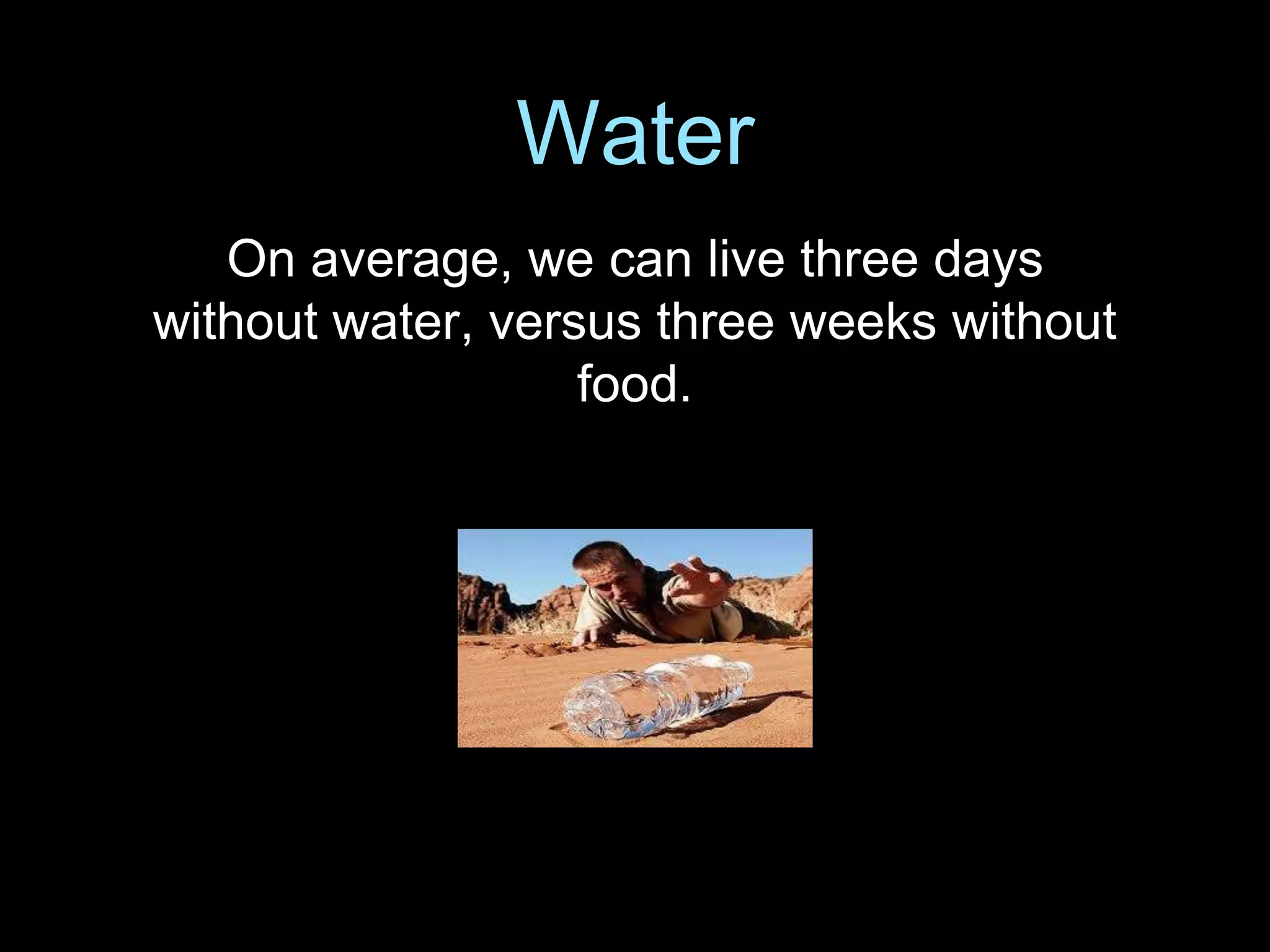 Water

On average, we can live three days without water, versus three weeks without food.